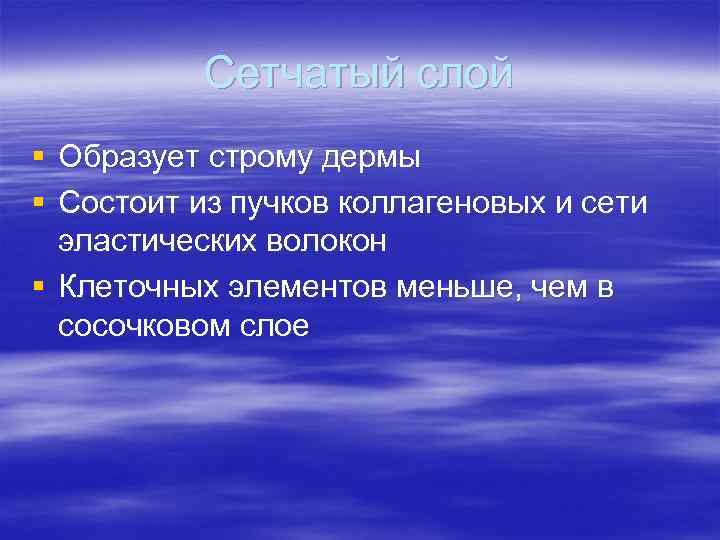 Сетчатый слой

▪ Образует строму дермы
▪ Состоит из пучков коллагеновых и сети эластических волокон
▪ Клеточных элементов меньше, чем в сосочковом слое